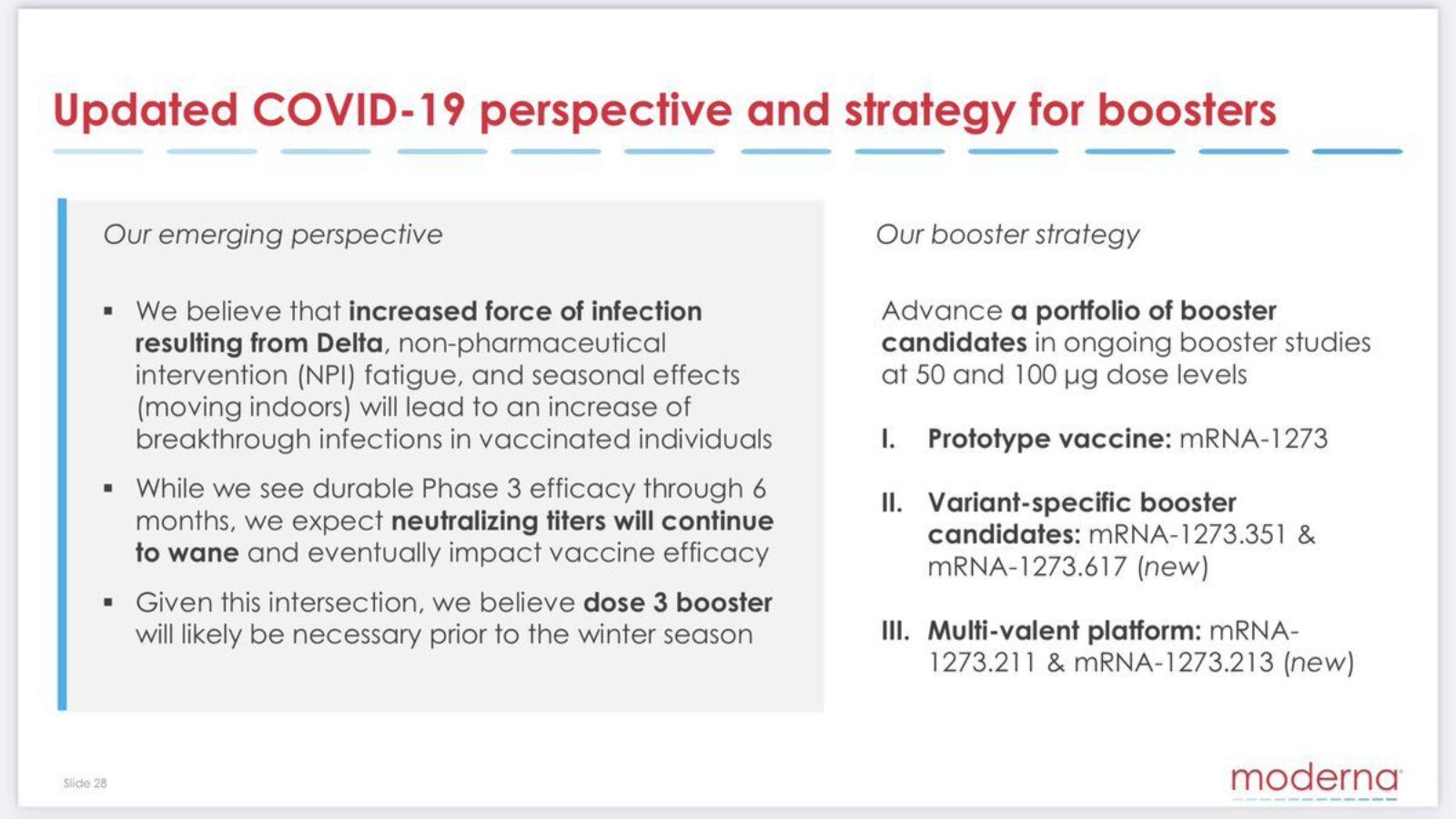 Updated COVID-19 perspective and strategy for boosters

Our emerging perspective

• We believe that increased force of infection resulting from Delta, non-pharmaceutical intervention (NPI) fatigue, and seasonal effects (moving indoors) will lead to an increase of breakthrough infections in vaccinated individuals

• While we see durable Phase 3 efficacy through 6 months, we expect neutralizing titers will continue to wane and eventually impact vaccine efficacy

• Given this intersection, we believe dose 3 booster will likely be necessary prior to the winter season

Our booster strategy

Advance a portfolio of booster candidates in ongoing booster studies at 50 and 100 µg dose levels

I. Prototype vaccine: mRNA-1273

II. Variant-specific booster candidates: mRNA-1273.351 & mRNA-1273.617 (new)

III. Multi-valent platform: mRNA-1273.211 & mRNA-1273.213 (new)

Slide 28

moderna